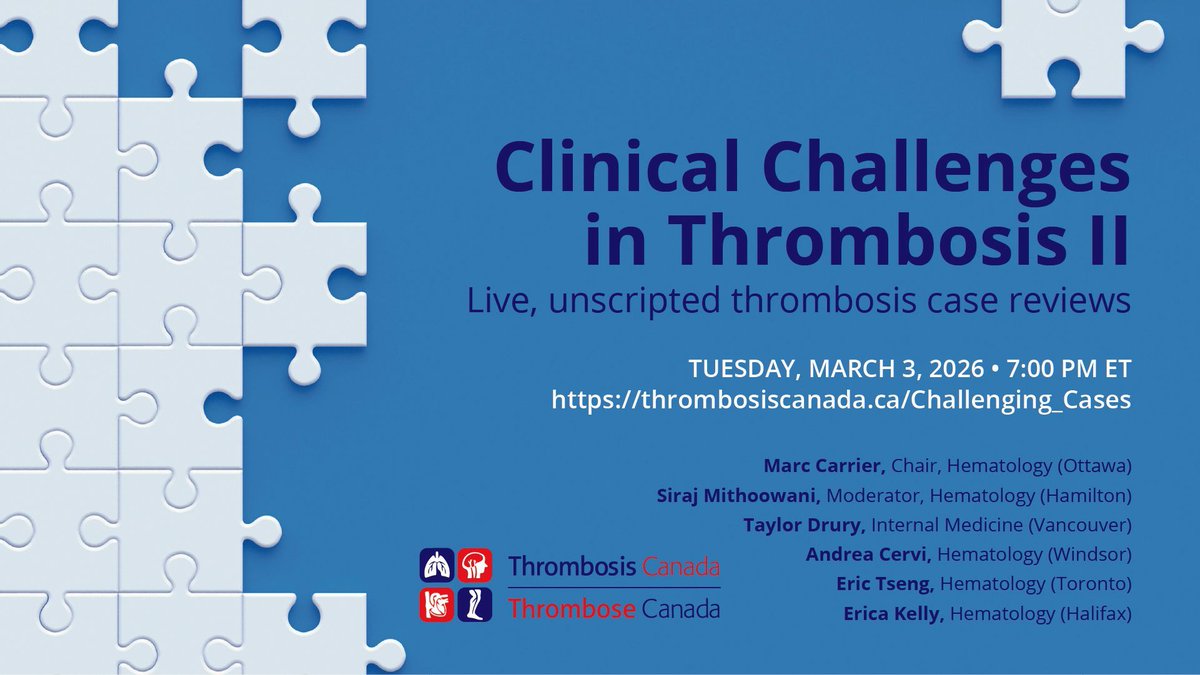 Clinical Challenges in Thrombosis II
Live, unscripted thrombosis case reviews

TUESDAY, MARCH 3, 2026 • 7:00 PM ET
https://thrombosiscanada.ca/Challenging_Cases

Marc Carrier, Chair, Hematology (Ottawa)
Siraj Mithoowani, Moderator, Hematology (Hamilton)
Taylor Drury, Internal Medicine (Vancouver)
Andrea Cervi, Hematology (Windsor)
Eric Tseng, Hematology (Toronto)
Erica Kelly, Hematology (Halifax)

Thrombosis Canada
Thrombose Canada